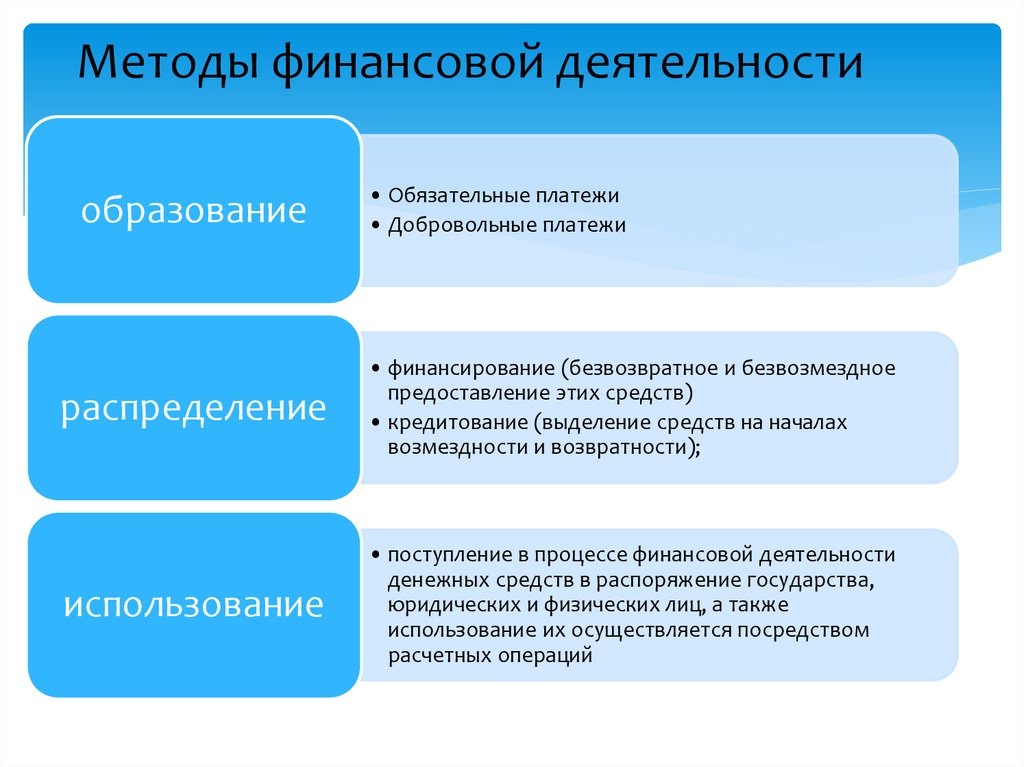 Методы финансовой деятельности

образование

• Обязательные платежи
• Добровольные платежи

распределение

• финансирование (безвозвратное и безвозмездное предоставление этих средств)
• кредитование (выделение средств на началах возмездности и возвратности);

использование

• поступление в процессе финансовой деятельности денежных средств в распоряжение государства, юридических и физических лиц, а также использование их осуществляется посредством расчетных операций